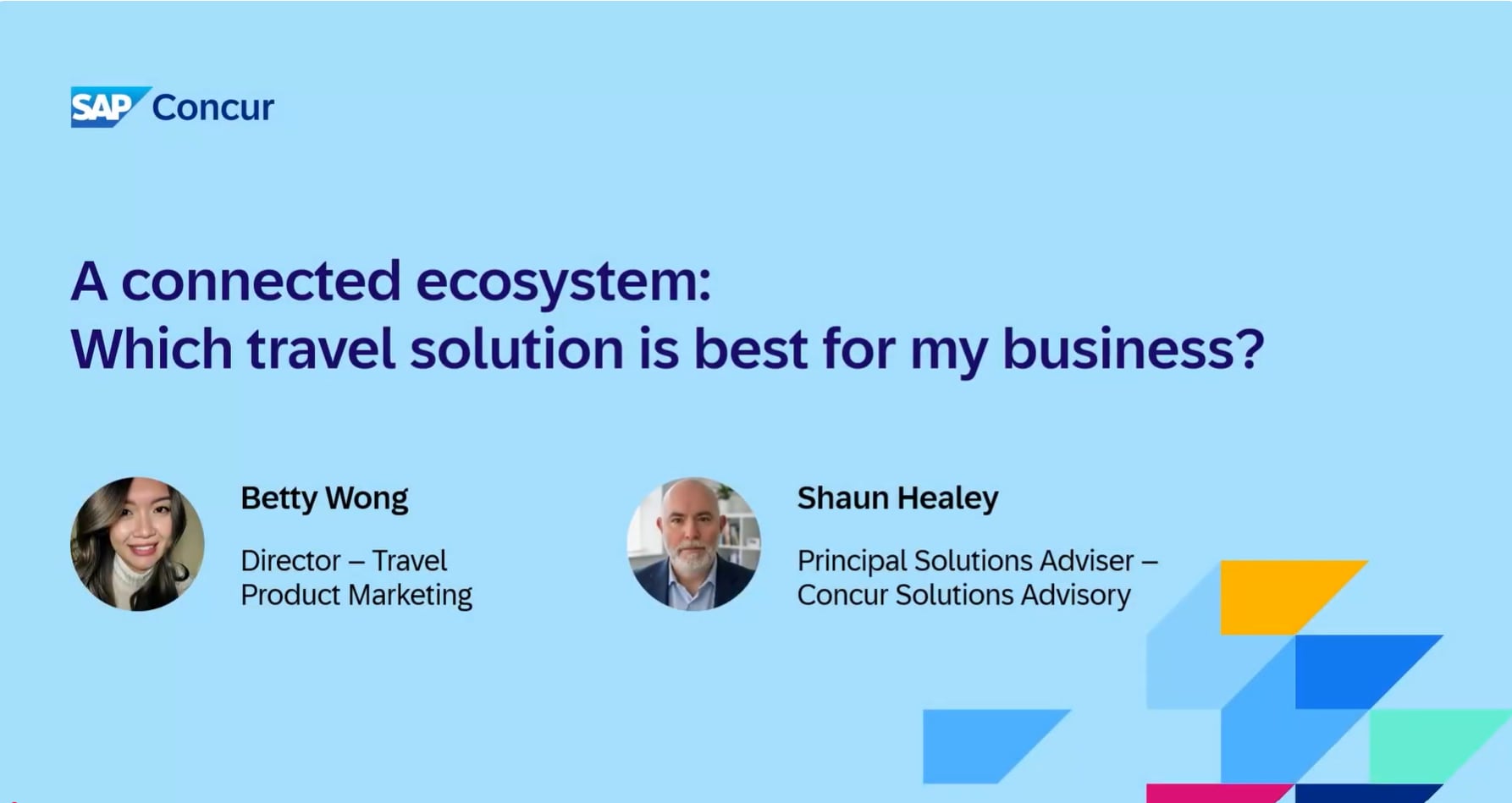 SAP Concur

A connected ecosystem:
Which travel solution is best for my business?

Betty Wong

Director – Travel
Product Marketing

Shaun Healey

Principal Solutions Adviser –
Concur Solutions Advisory